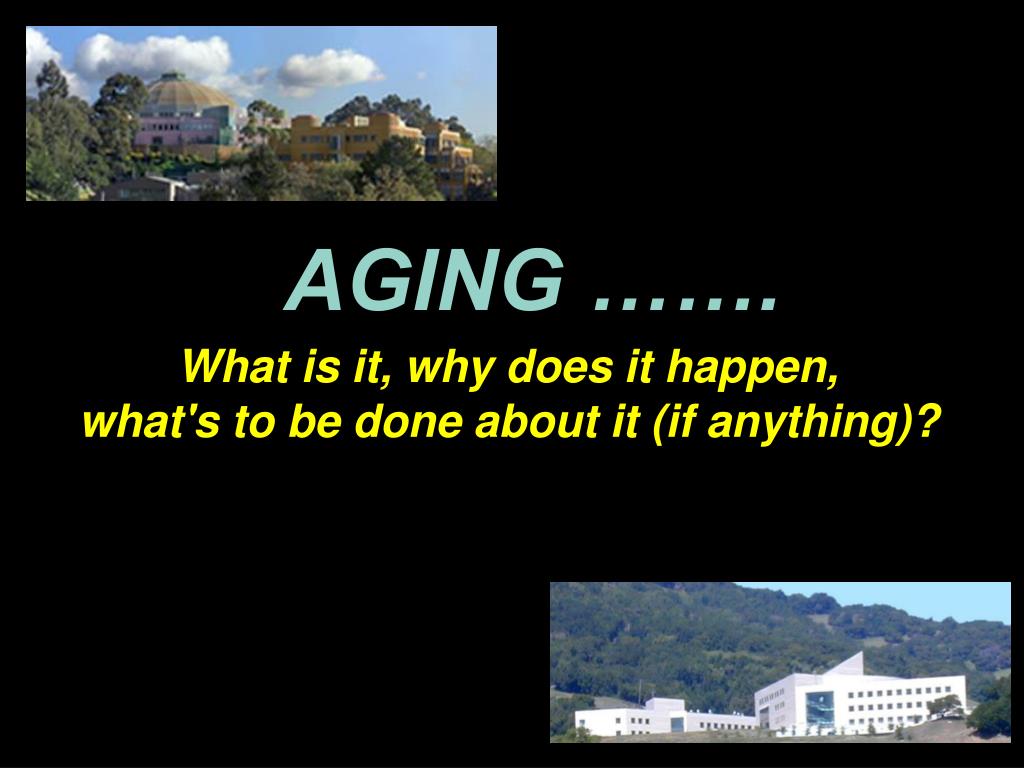 AGING …….

What is it, why does it happen, what's to be done about it (if anything)?